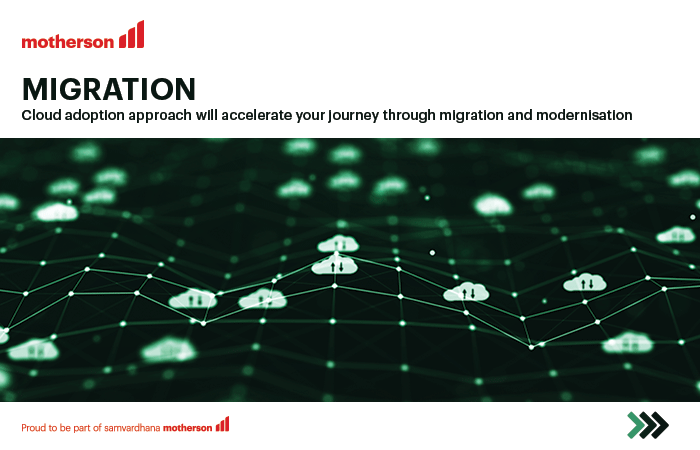 motherson

MIGRATION

Cloud adoption approach will accelerate your journey through migration and modernisation

Proud to be part of samvardhana motherson